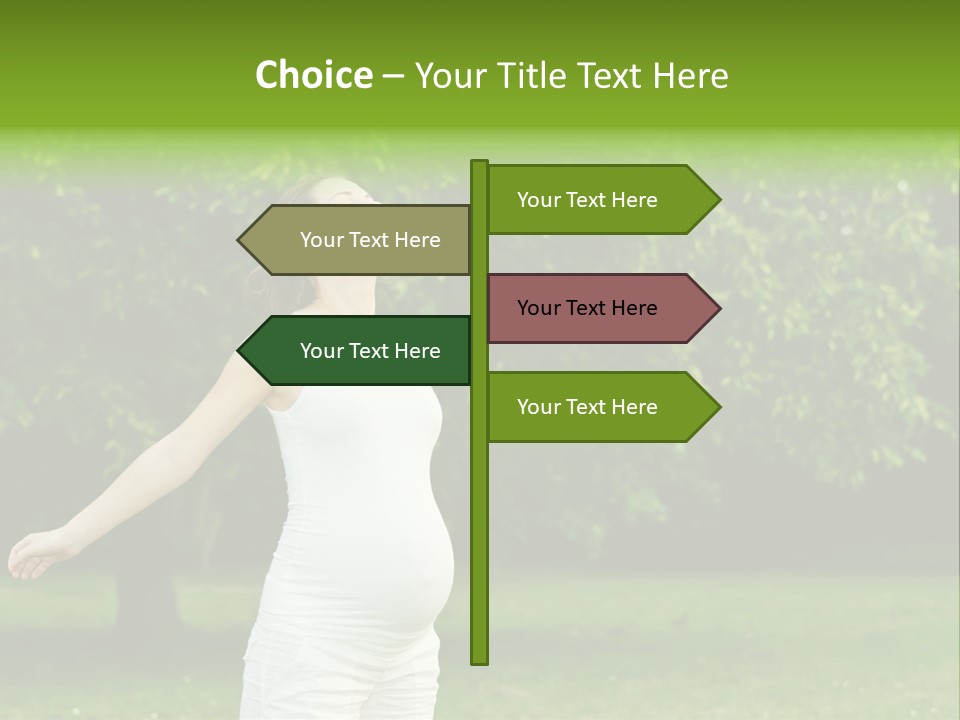 Choice – Your Title Text Here

Your Text Here

Your Text Here

Your Text Here

Your Text Here

Your Text Here